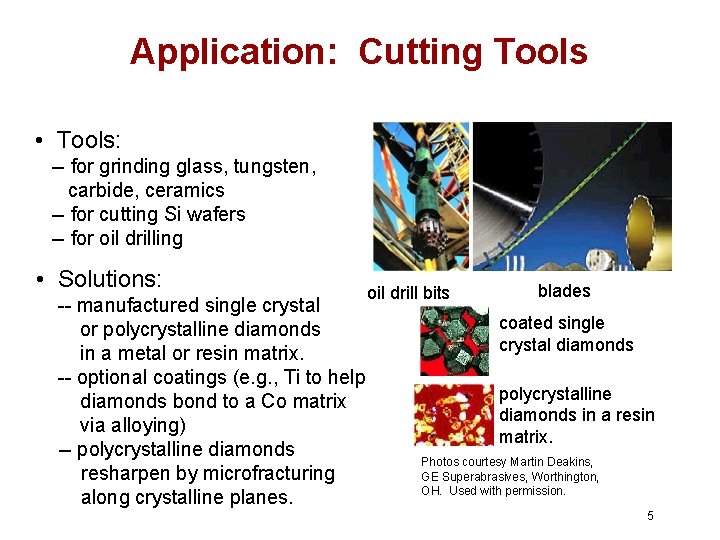 Application: Cutting Tools

• Tools:
– for grinding glass, tungsten, carbide, ceramics
– for cutting Si wafers
– for oil drilling

• Solutions:
-- manufactured single crystal or polycrystalline diamonds in a metal or resin matrix.
-- optional coatings (e.g., Ti to help diamonds bond to a Co matrix via alloying)
– polycrystalline diamonds resharpen by microfracturing along crystalline planes.

oil drill bits

blades

coated single crystal diamonds

polycrystalline diamonds in a resin matrix.

Photos courtesy Martin Deakins, GE Superabrasives, Worthington, OH. Used with permission.

5